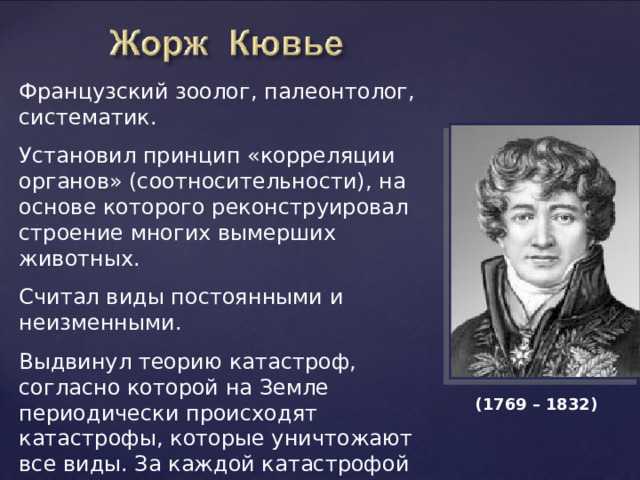 Жорж Кювье

Французский зоолог, палеонтолог, систематик.

Установил принцип «корреляции органов» (соотносительности), на основе которого реконструировал строение многих вымерших животных.

Считал виды постоянными и неизменными.

Выдвинул теорию катастроф, согласно которой на Земле периодически происходят катастрофы, которые уничтожают все виды. За каждой катастрофой

(1769 – 1832)